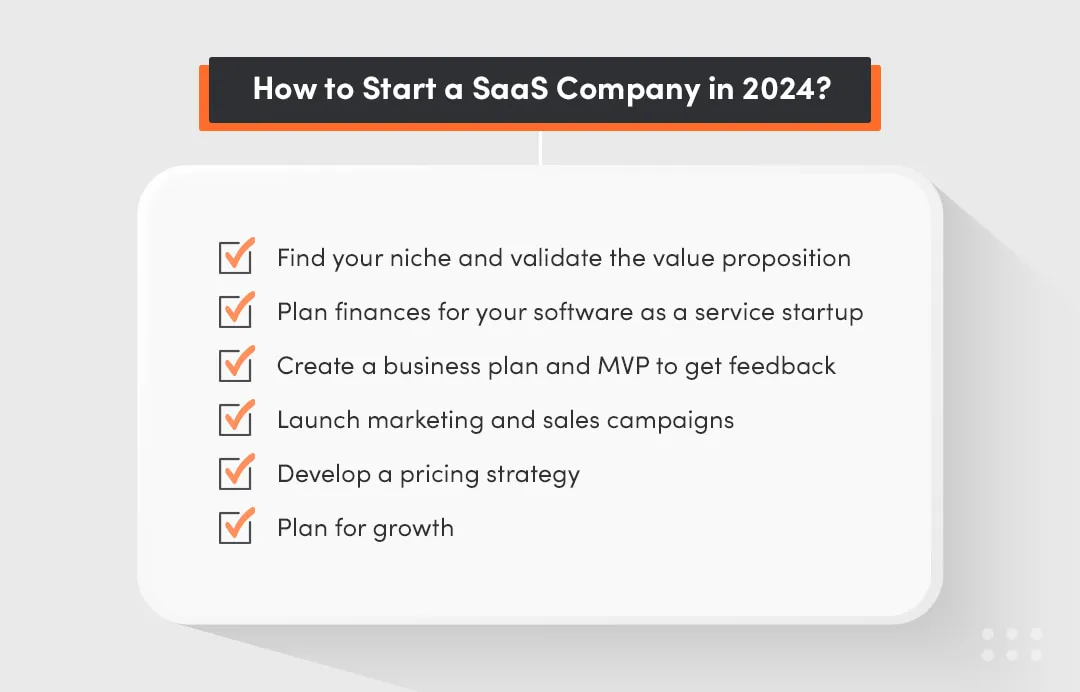 How to Start a SaaS Company in 2024?

Find your niche and validate the value proposition

Plan finances for your software as a service startup

Create a business plan and MVP to get feedback

Launch marketing and sales campaigns

Develop a pricing strategy

Plan for growth